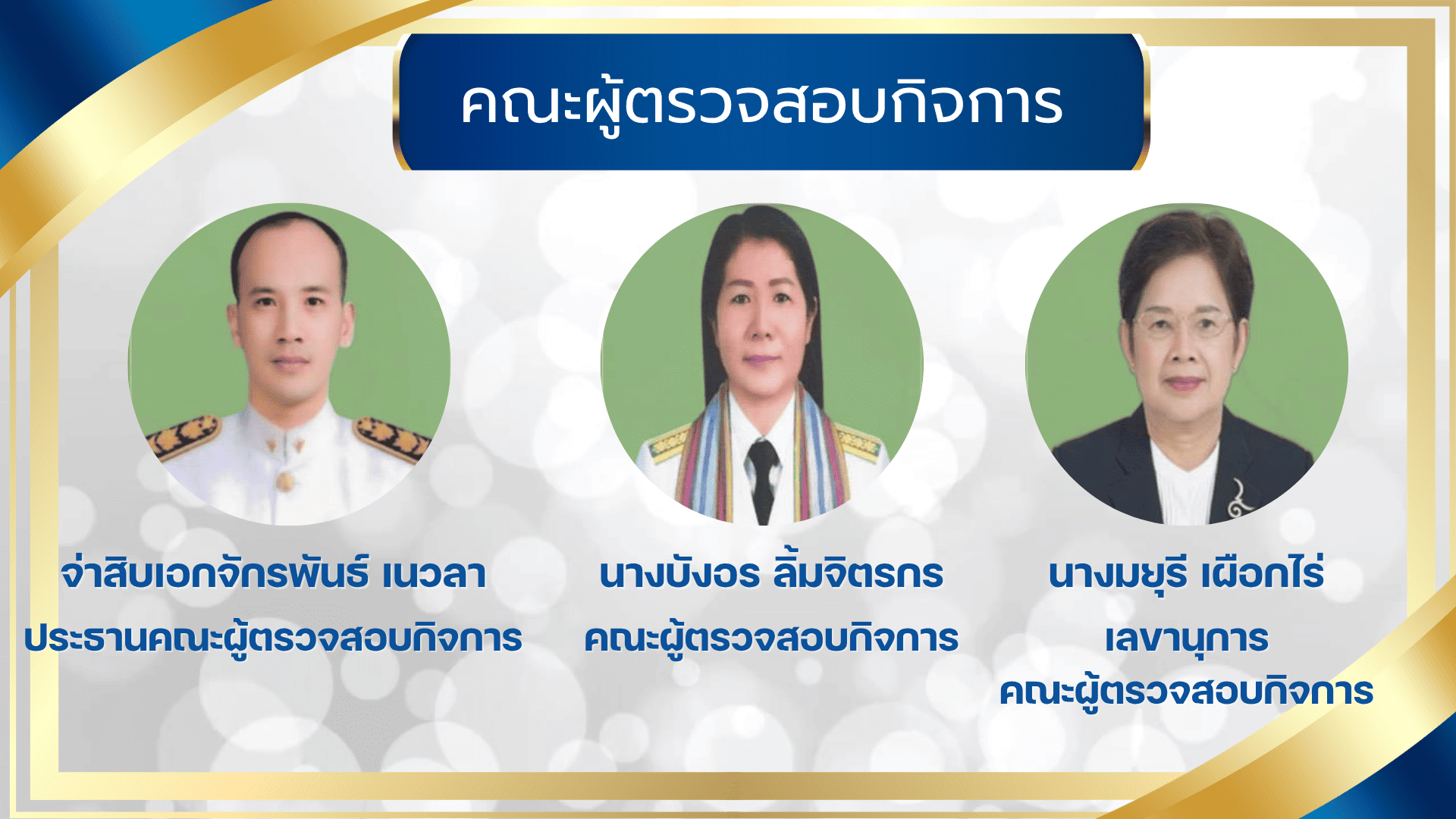 คณะผู้ตรวจสอบกิจการ

จ่าสิบเอกจักรพันธ์ เนวลา
ประธานคณะผู้ตรวจสอบกิจการ

นางบังอร ลิ้มจิตรกร
คณะผู้ตรวจสอบกิจการ

นางมยุรี เผือกไร่
เลขานุการ
คณะผู้ตรวจสอบกิจการ